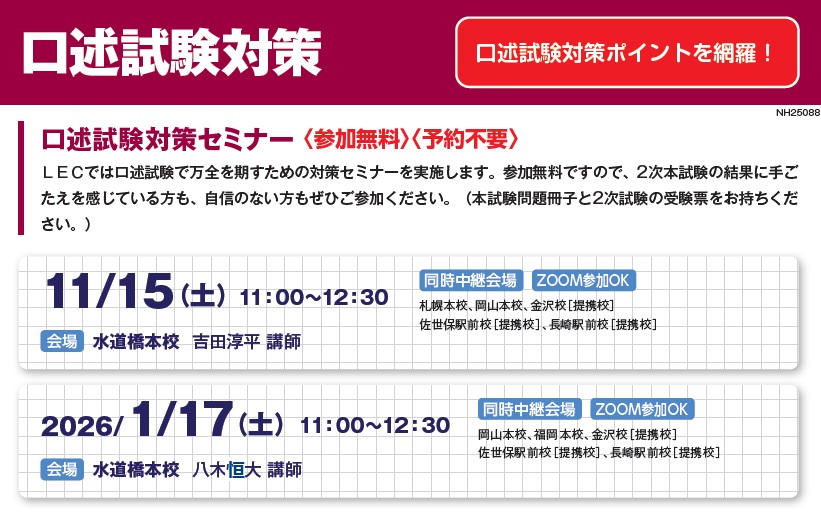 口述試験対策

口述試験対策ポイントを網羅！

NH25088

口述試験対策セミナー〈参加無料〉〈予約不要〉

ＬＥＣでは口述試験で万全を期すための対策セミナーを実施します。参加無料ですので、2次本試験の結果に手ごたえを感じている方も、自信のない方もぜひご参加ください。（本試験問題冊子と2次試験の受験票をお持ちください。）

11/15（土） 11:00~12:30

会場 水道橋本校 吉田淳平 講師

同時中継会場 ZOOM参加OK

札幌本校、岡山本校、金沢校［提携校］
佐世保駅前校［提携校］、長崎駅前校［提携校］

2026/1/17（土） 11:00~12:30

会場 水道橋本校 八木恒大 講師

同時中継会場 ZOOM参加OK

岡山本校、福岡本校、金沢校［提携校］
佐世保駅前校［提携校］、長崎駅前校［提携校］